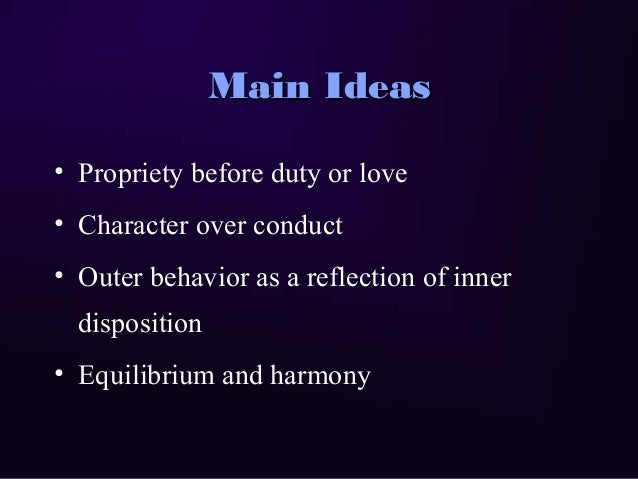 Main Ideas

• Propriety before duty or love
• Character over conduct
• Outer behavior as a reflection of inner disposition
• Equilibrium and harmony